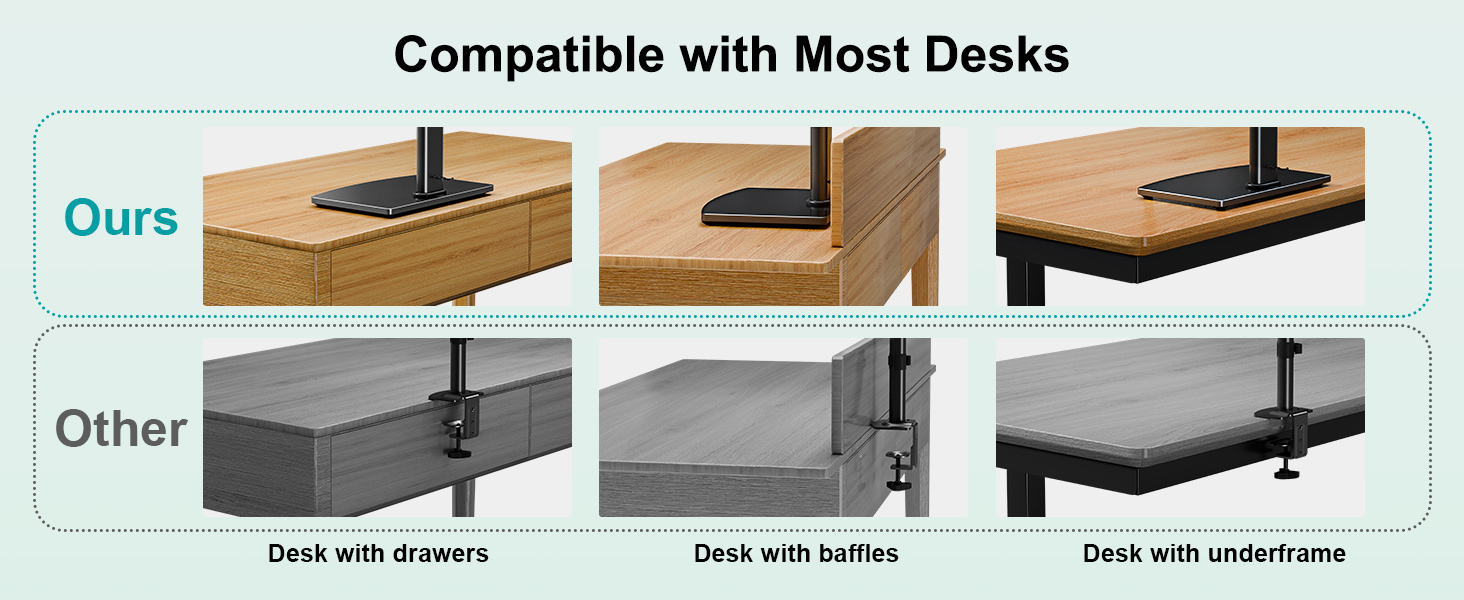 Compatible with Most Desks

Ours

Other

Desk with drawers

Desk with baffles

Desk with underframe